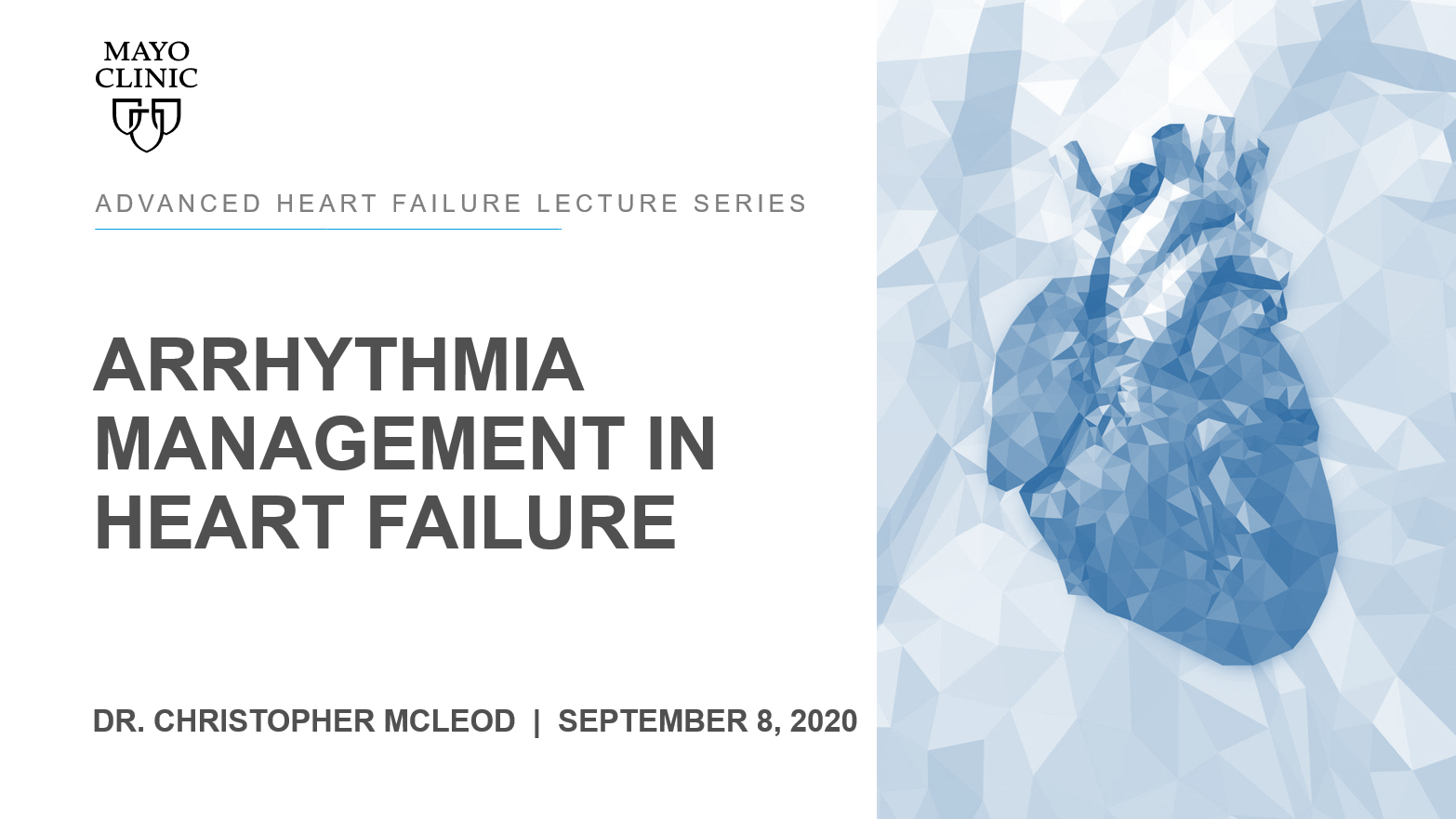 MAYO
CLINIC

ADVANCED HEART FAILURE LECTURE SERIES

ARRHYTHMIA MANAGEMENT IN HEART FAILURE

DR. CHRISTOPHER MCLEOD | SEPTEMBER 8, 2020